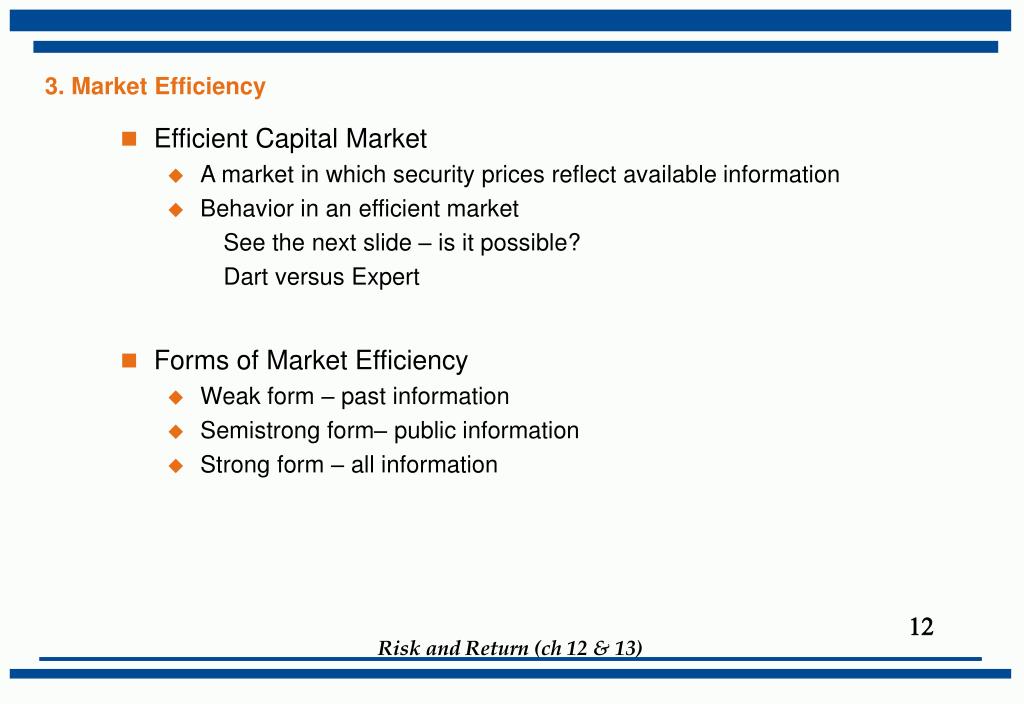 3. Market Efficiency

Efficient Capital Market

A market in which security prices reflect available information

Behavior in an efficient market

See the next slide – is it possible?

Dart versus Expert

Forms of Market Efficiency

Weak form – past information

Semistrong form– public information

Strong form – all information

12

Risk and Return (ch 12 & 13)